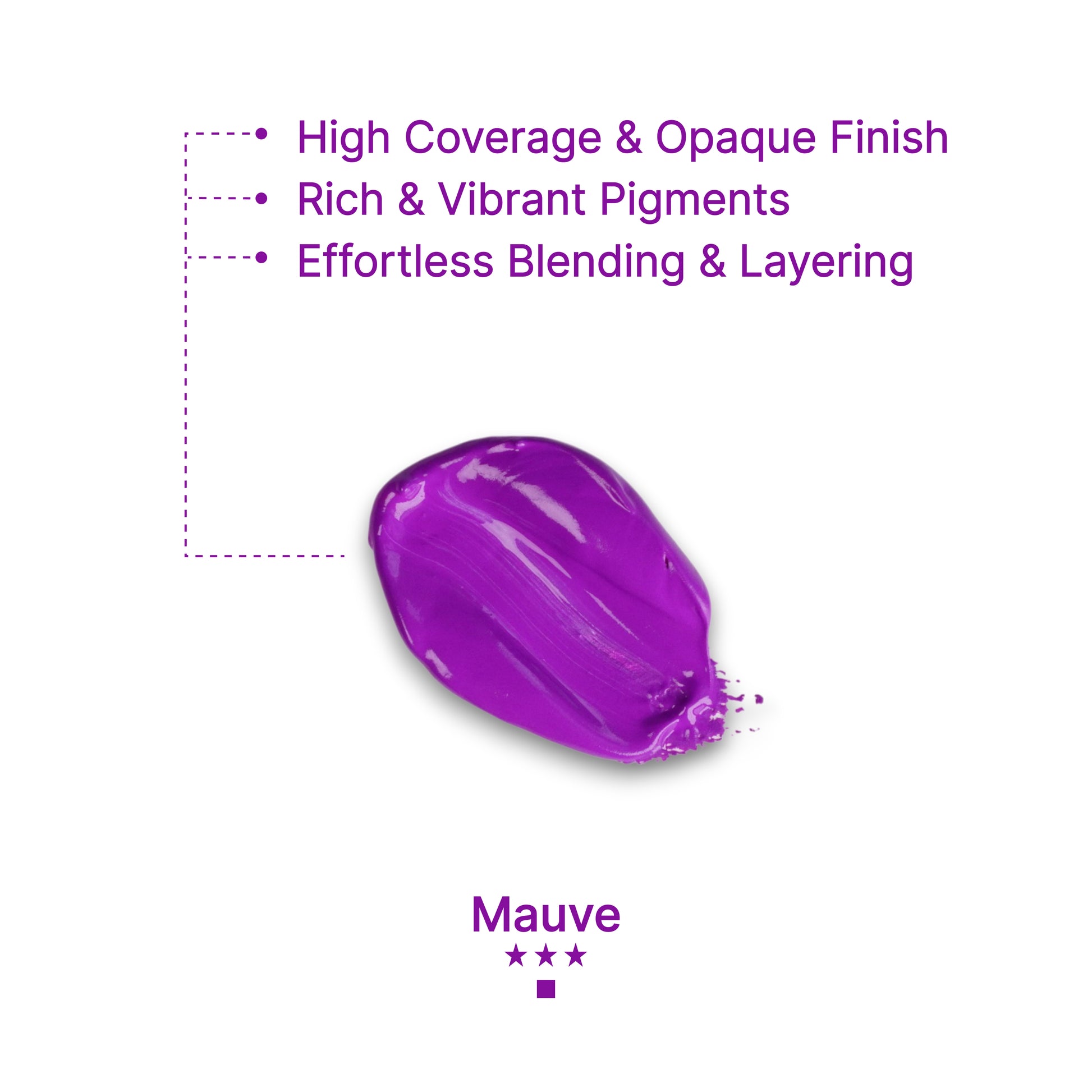 • High Coverage & Opaque Finish
• Rich & Vibrant Pigments
• Effortless Blending & Layering

Mauve
★★★
■